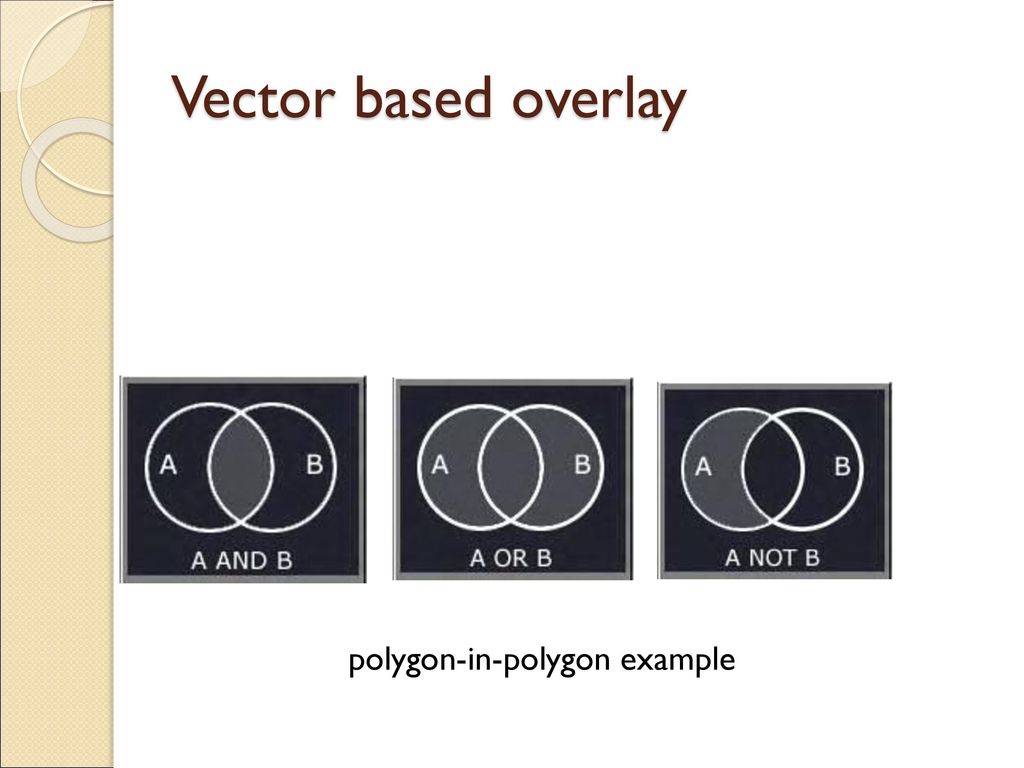 Vector based overlay

A
B
A AND B

A
B
A OR B

A
B
A NOT B

polygon-in-polygon example